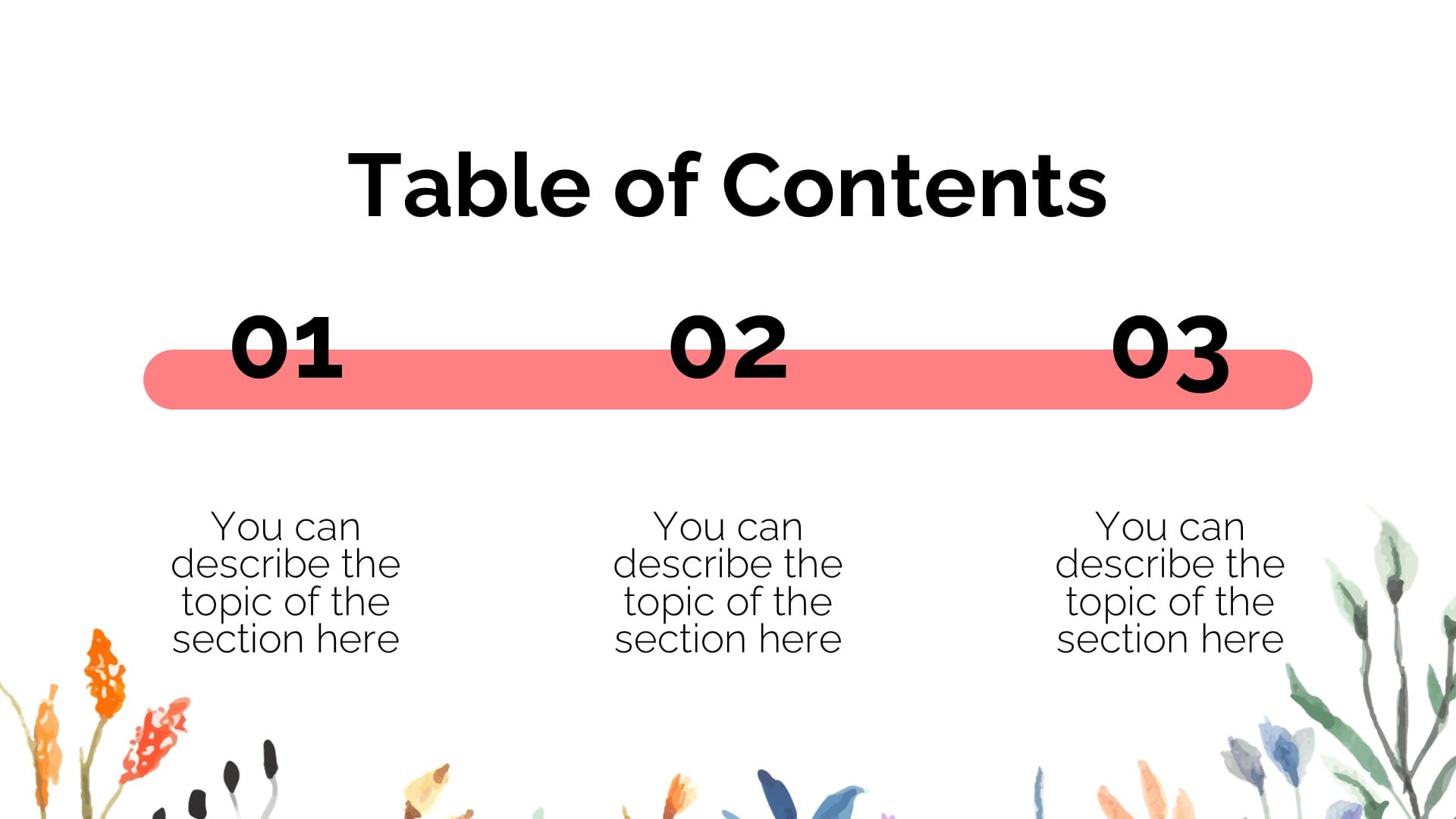 Table of Contents

01

You can describe the topic of the section here

02

You can describe the topic of the section here

03

You can describe the topic of the section here